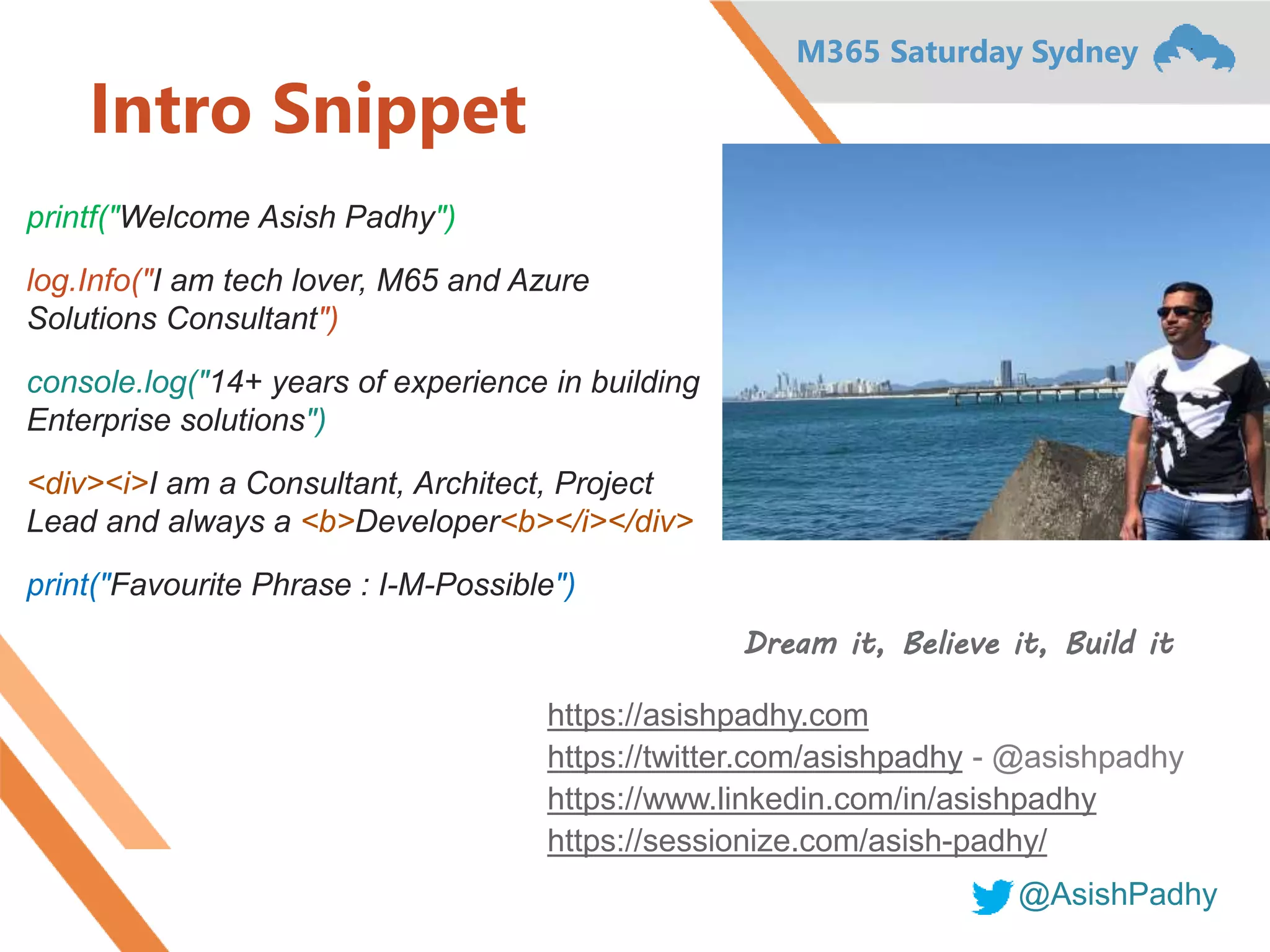 M365 Saturday Sydney

Intro Snippet

printf("Welcome Asish Padhy")

log.Info("I am tech lover, M65 and Azure Solutions Consultant")

console.log("14+ years of experience in building Enterprise solutions")

<div><i>I am a Consultant, Architect, Project Lead and always a <b>Developer<b></i></div>

print("Favourite Phrase : I-M-Possible")

Dream it, Believe it, Build it

https://asishpadhy.com
https://twitter.com/asishpadhy - @asishpadhy
https://www.linkedin.com/in/asishpadhy
https://sessionize.com/asish-padhy/

@AsishPadhy